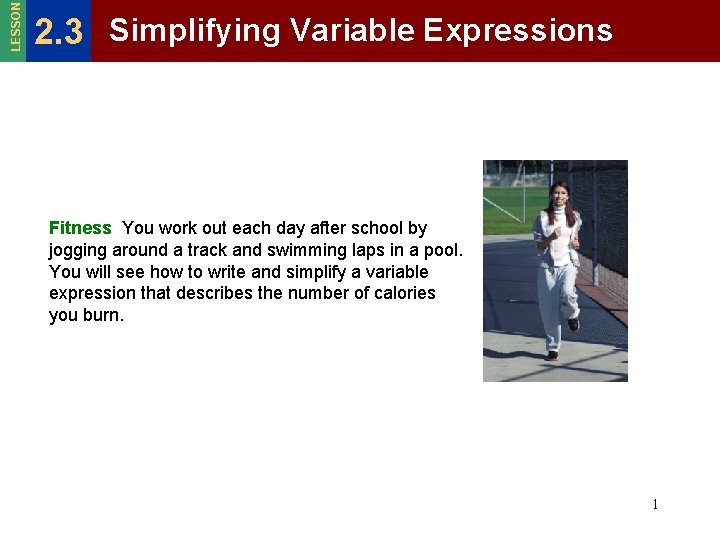 LESSON 2.3 Simplifying Variable Expressions

Fitness You work out each day after school by jogging around a track and swimming laps in a pool. You will see how to write and simplify a variable expression that describes the number of calories you burn.

1